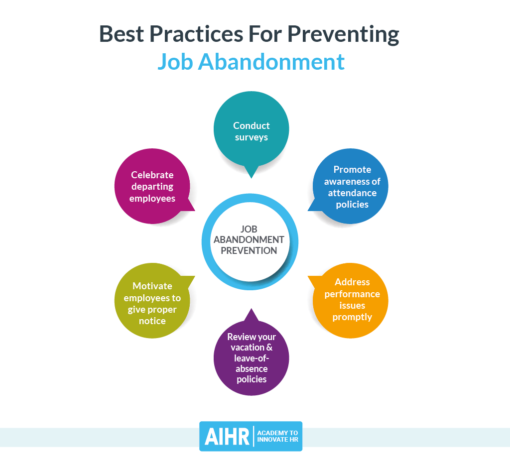 Best Practices For Preventing
Job Abandonment

JOB ABANDONMENT PREVENTION

Conduct surveys

Promote awareness of attendance policies

Address performance issues promptly

Review your vacation & leave-of-absence policies

Motivate employees to give proper notice

Celebrate departing employees

AIHR | ACADEMY TO INNOVATE HR